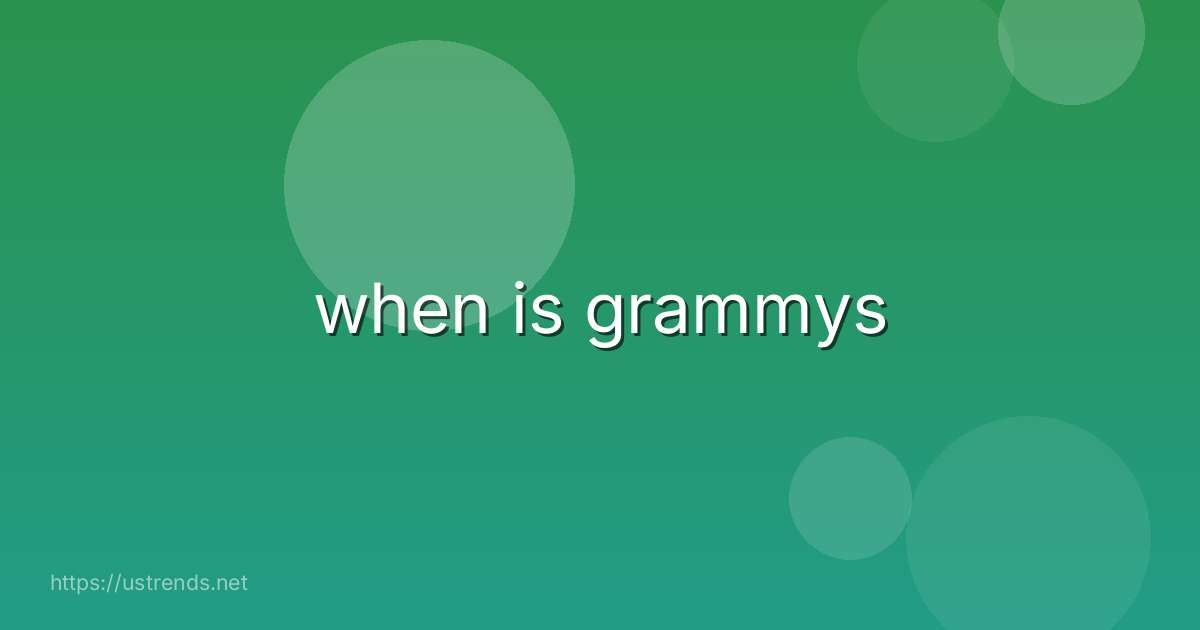 when is grammys

https://ustrends.net